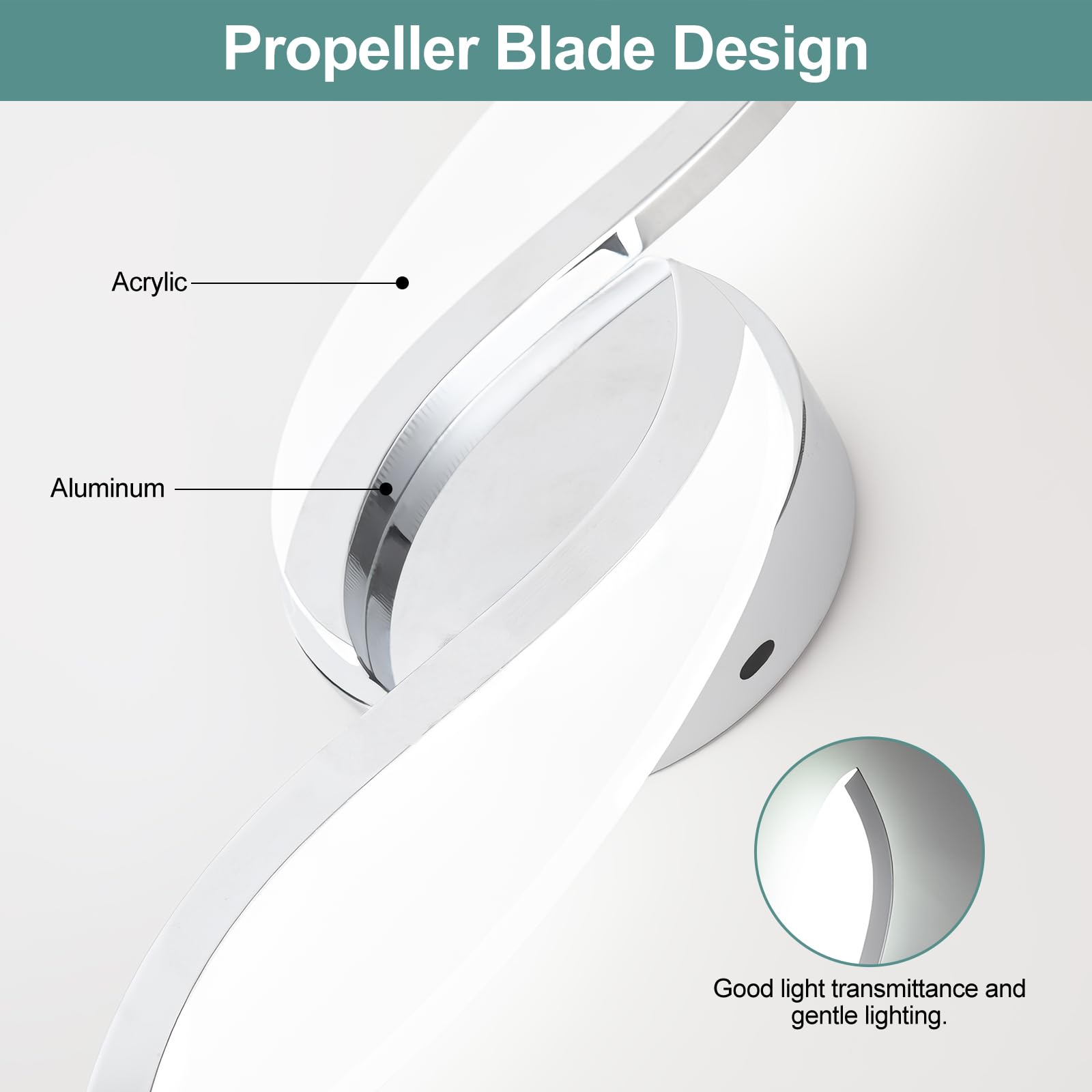 Propeller Blade Design

Acrylic

Aluminum

Good light transmittance and gentle lighting.